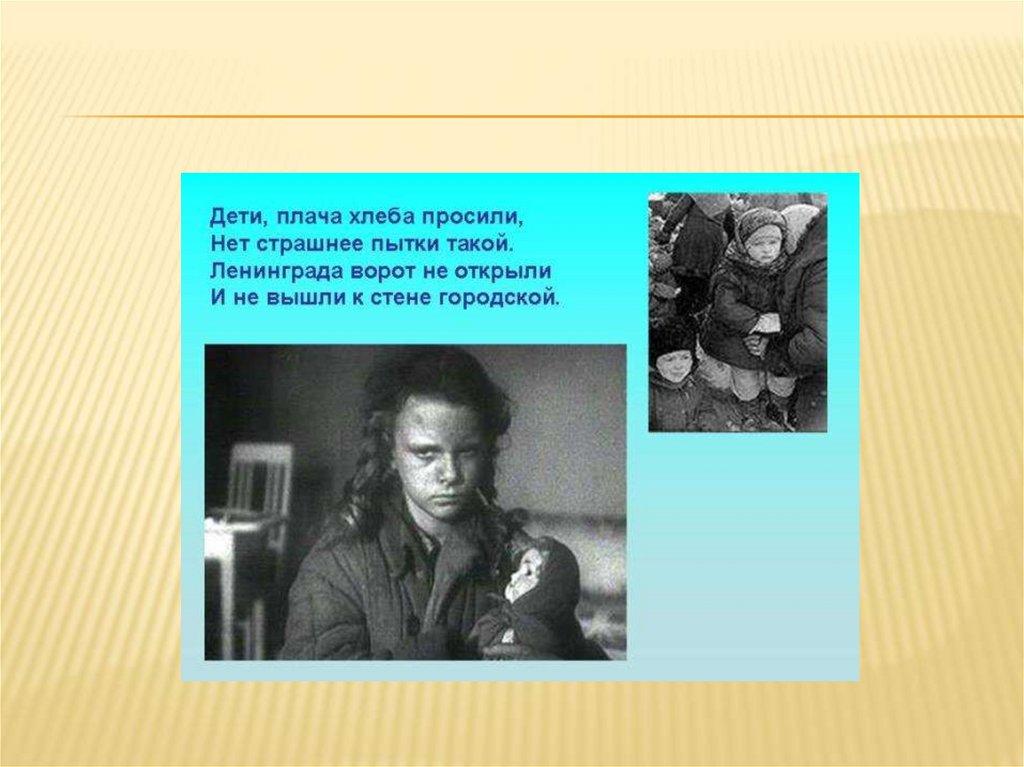 Дети, плача хлеба просили,
Нет страшнее пытки такой.
Ленинграда ворот не открыли
И не вышли к стене городской.